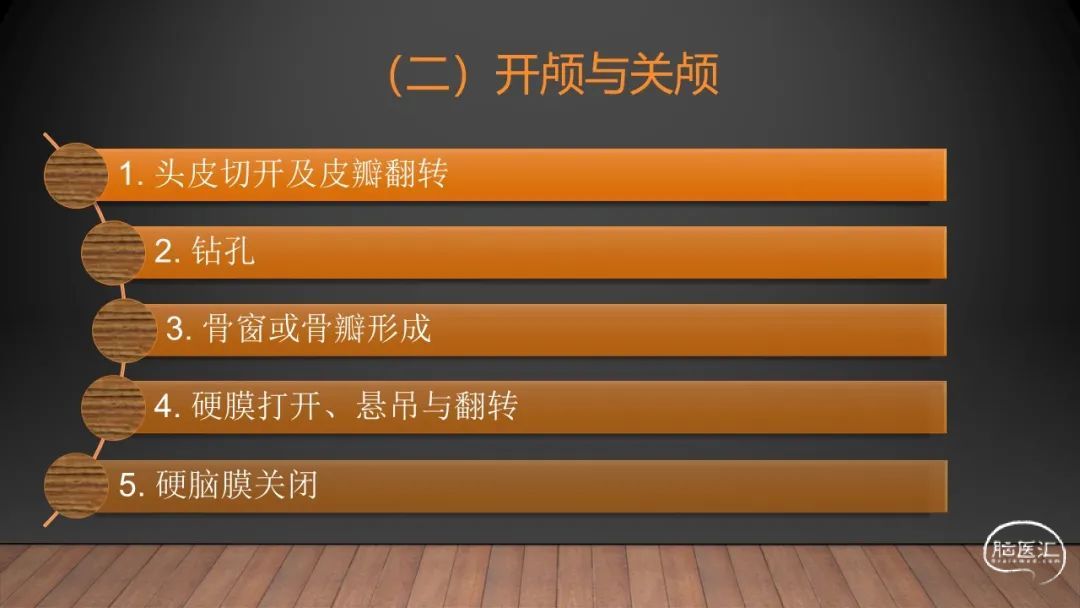 （二）开颅与关颅

1. 头皮切开及皮瓣翻转

2. 钻孔

3. 骨窗或骨瓣形成

4. 硬膜打开、悬吊与翻转

5. 硬脑膜关闭

脑医汇
Brainmed.com